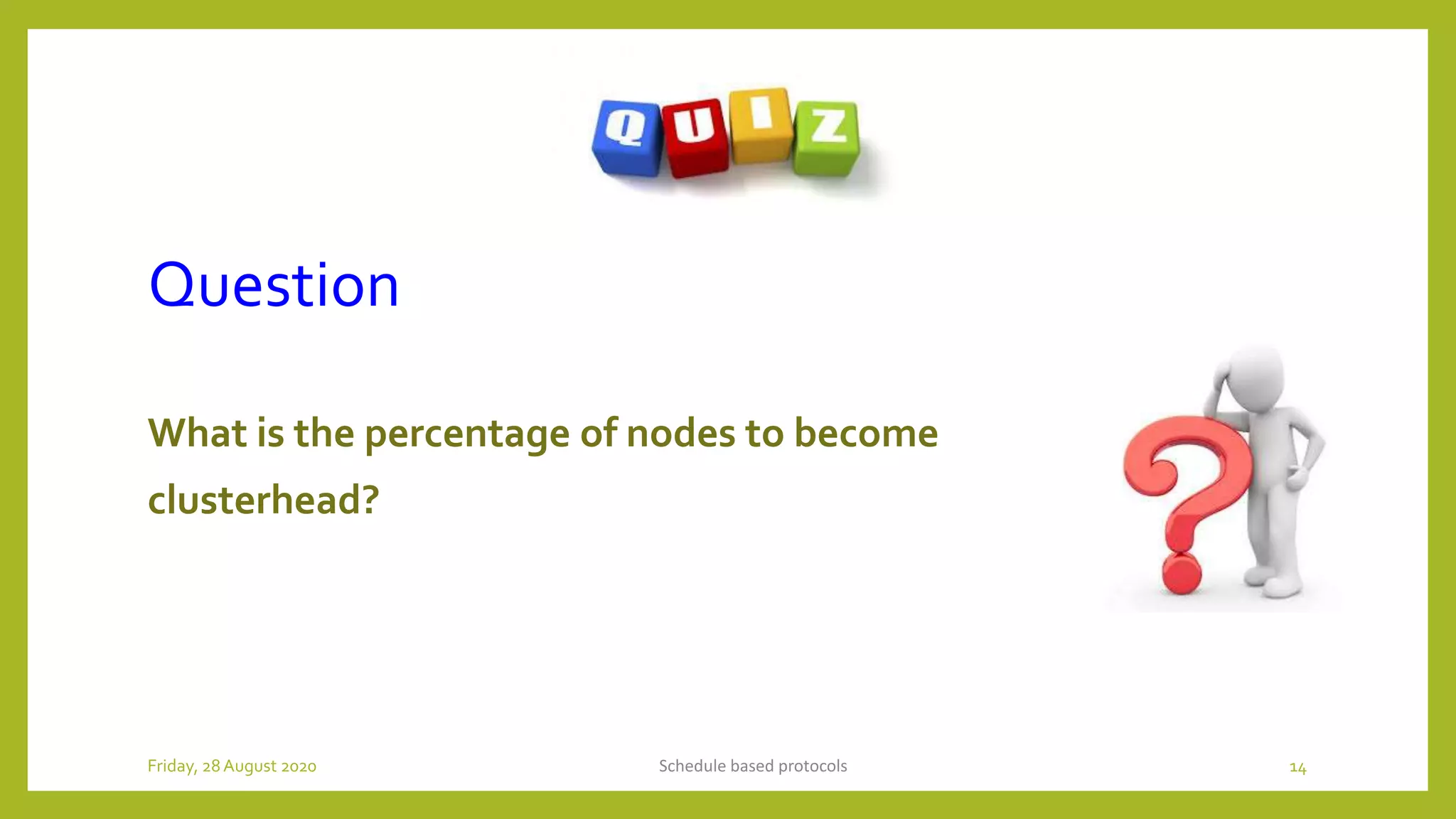 QUIZ

Question

What is the percentage of nodes to become clusterhead?

Friday, 28 August 2020

Schedule based protocols

14